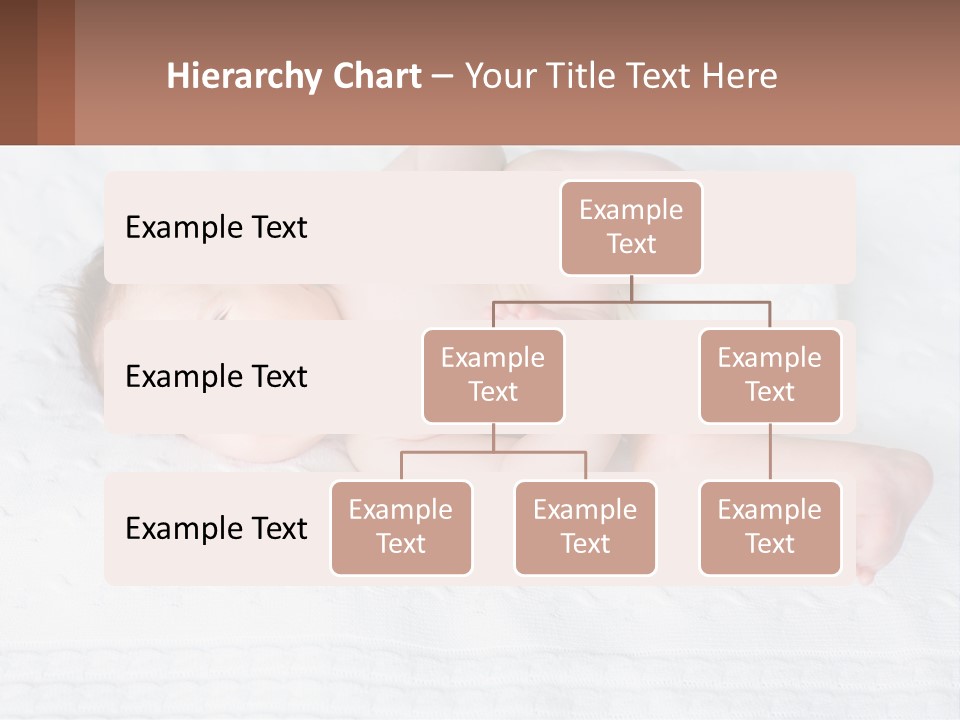 Hierarchy Chart – Your Title Text Here

Example Text

Example Text

Example Text

Example Text

Example Text

Example Text

Example Text

Example Text

Example Text